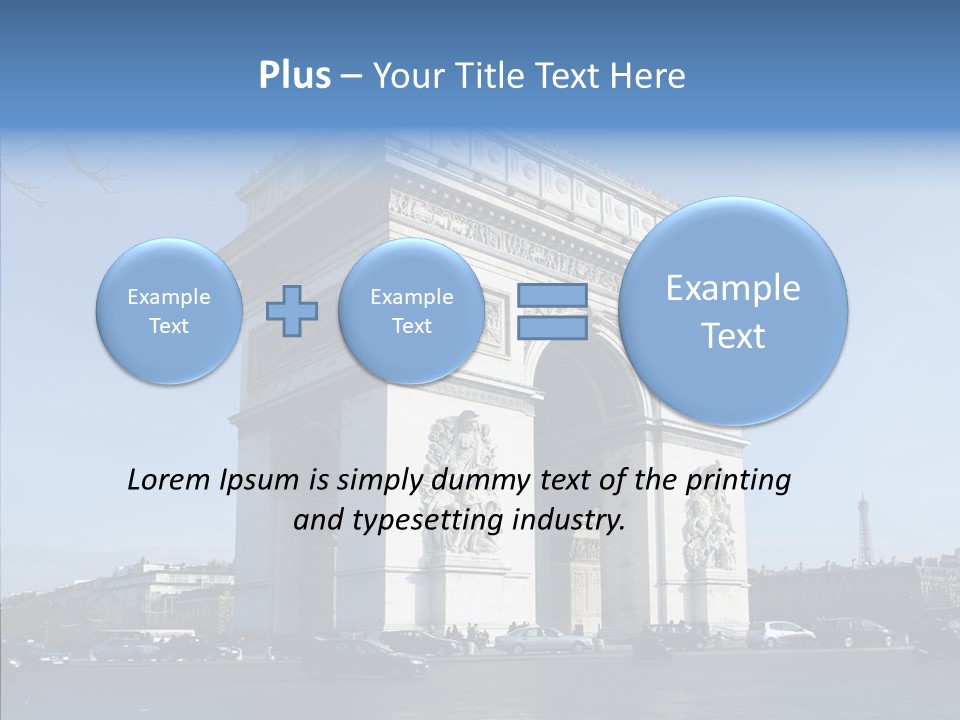 Plus – Your Title Text Here

Example Text

Example Text

Example Text

Lorem Ipsum is simply dummy text of the printing and typesetting industry.